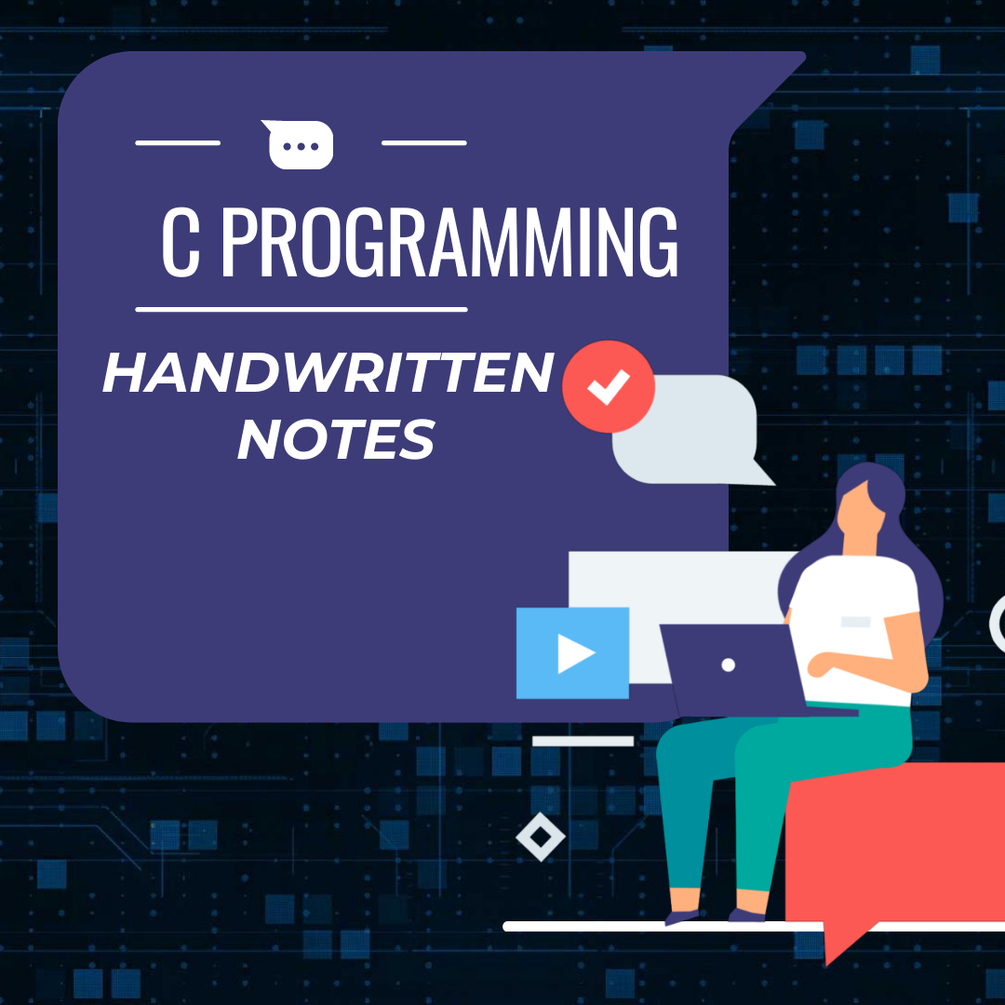 C PROGRAMMING

HANDWRITTEN NOTES